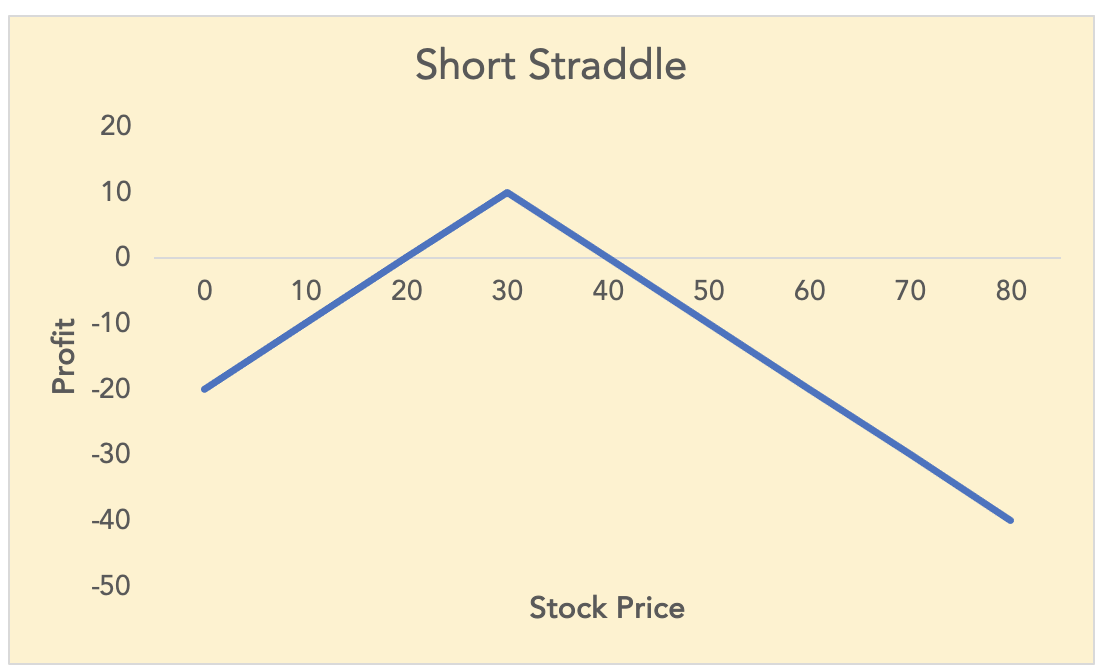 Short Straddle

20
10
0
-10
-20
-30
-40
-50

Profit

0 10 20 30 40 50 60 70 80

Stock Price